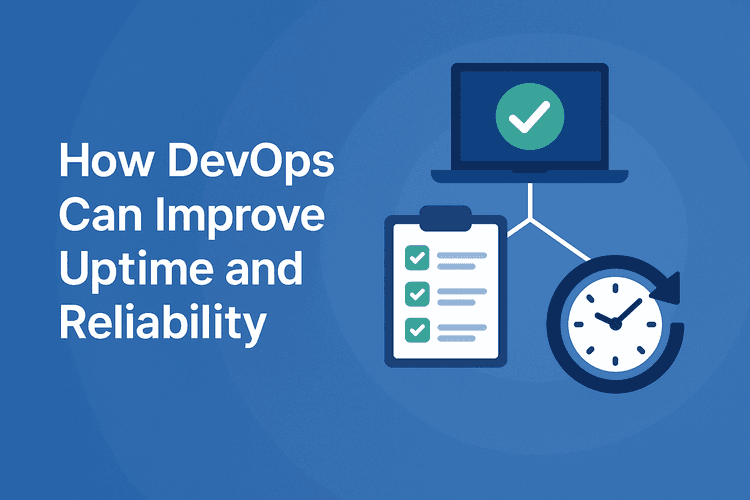 How DevOps Can Improve Uptime and Reliability